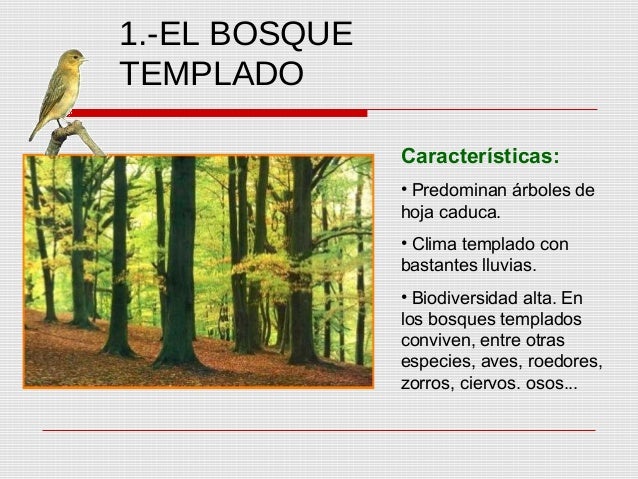 1.-EL BOSQUE TEMPLADO

Características:

• Predominan árboles de hoja caduca.

• Clima templado con bastantes lluvias.

• Biodiversidad alta. En los bosques templados conviven, entre otras especies, aves, roedores, zorros, ciervos. osos...